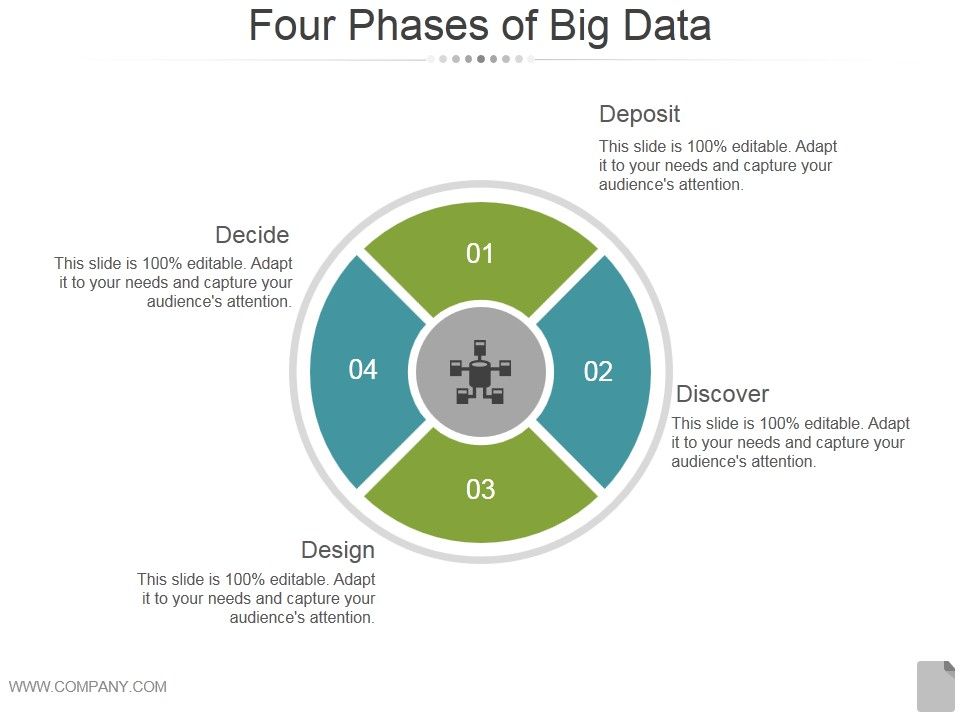 Four Phases of Big Data

Deposit
This slide is 100% editable. Adapt it to your needs and capture your audience's attention.

Decide
This slide is 100% editable. Adapt it to your needs and capture your audience's attention.

01

04

02

03

Discover
This slide is 100% editable. Adapt it to your needs and capture your audience's attention.

Design
This slide is 100% editable. Adapt it to your needs and capture your audience's attention.

WWW.COMPANY.COM